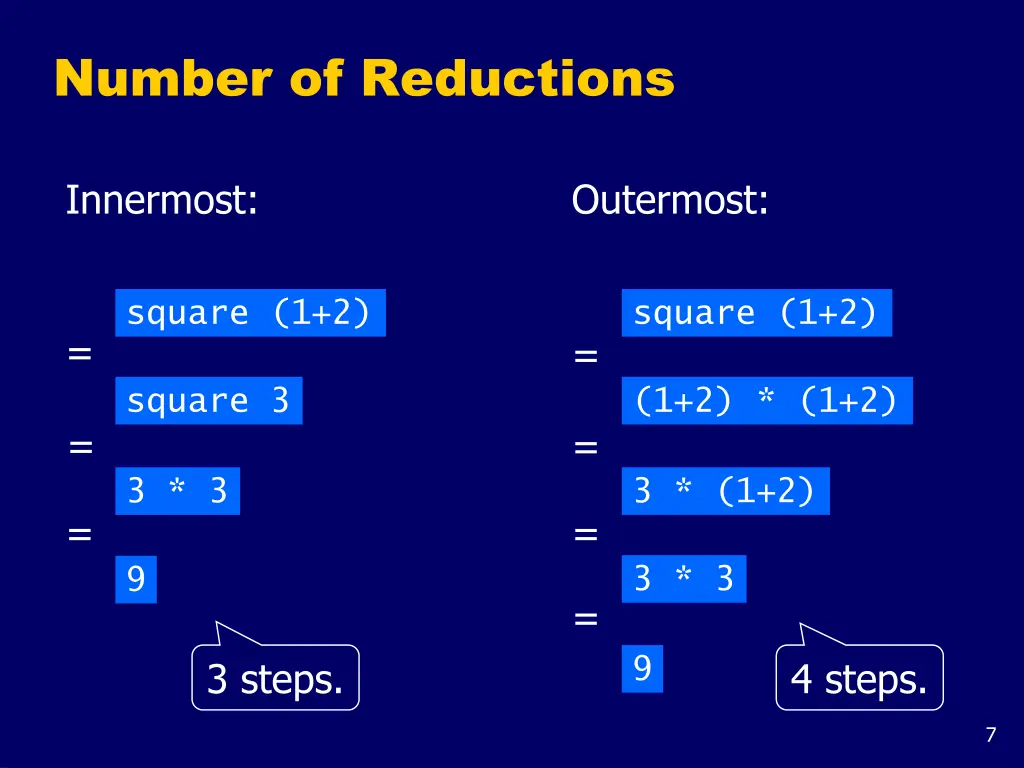 Number of Reductions

Innermost:

square (1+2)
=
square 3
=
3 * 3
=
9

3 steps.

Outermost:

square (1+2)
=
(1+2) * (1+2)
=
3 * (1+2)
=
3 * 3
=
9

4 steps.

7